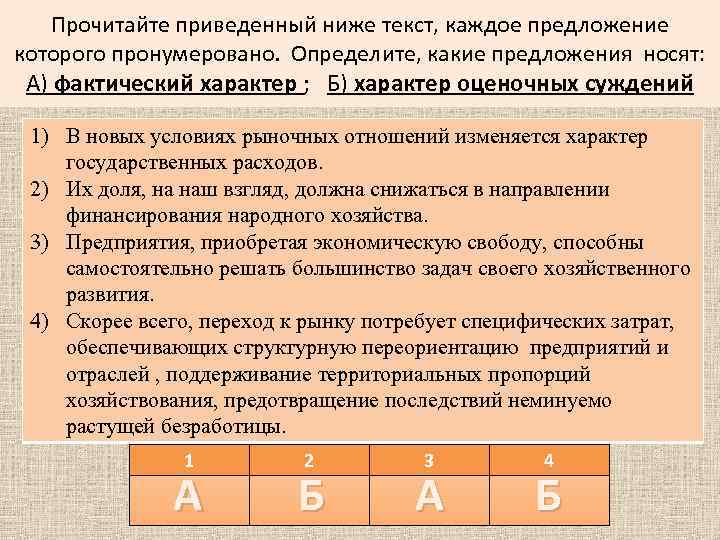 Прочитайте приведенный ниже текст, каждое предложение которого пронумеровано. Определите, какие предложения носят: А) фактический характер ; Б) характер оценочных суждений

1) В новых условиях рыночных отношений изменяется характер государственных расходов.
2) Их доля, на наш взгляд, должна снижаться в направлении финансирования народного хозяйства.
3) Предприятия, приобретая экономическую свободу, способны самостоятельно решать большинство задач своего хозяйственного развития.
4) Скорее всего, переход к рынку потребует специфических затрат, обеспечивающих структурную переориентацию предприятий и отраслей , поддерживание территориальных пропорций хозяйствования, предотвращение последствий неминуемо растущей безработицы.

| 1 | 2 | 3 | 4 |
|---|---|---|---|
| А | Б | А | Б |